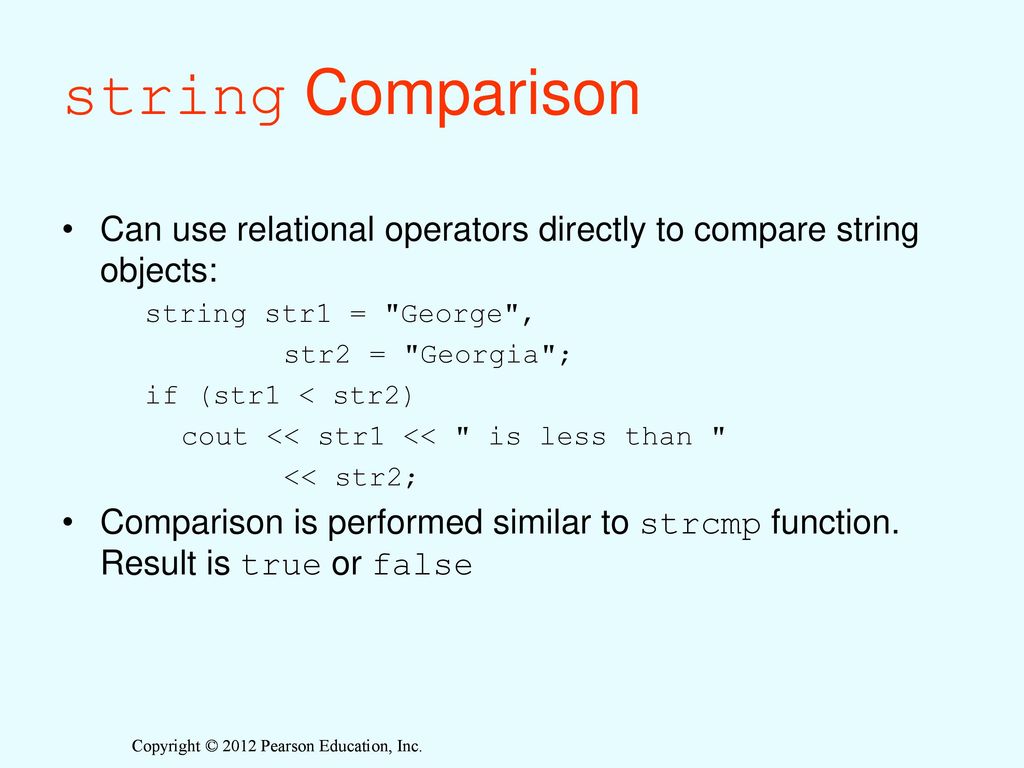 string Comparison

• Can use relational operators directly to compare string objects:

string str1 = "George",
        str2 = "Georgia";
if (str1 < str2)
  cout << str1 << " is less than "
        << str2;

• Comparison is performed similar to strcmp function. Result is true or false

Copyright © 2012 Pearson Education, Inc.